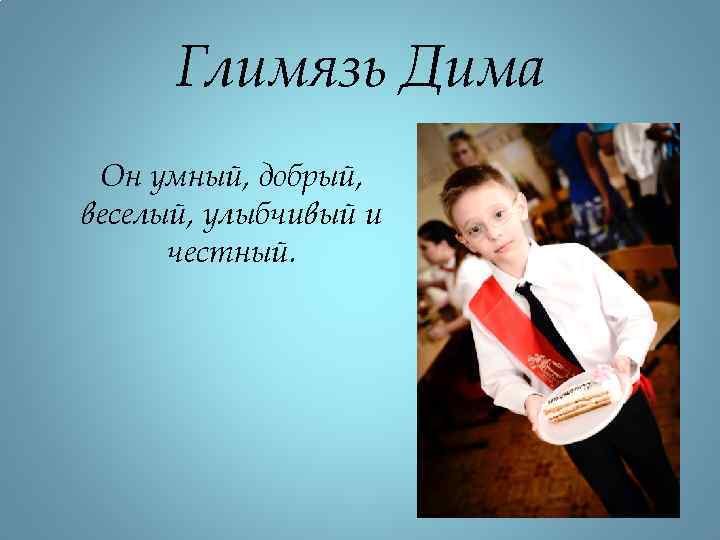 Глимязь Дима

Он умный, добрый, веселый, улыбчивый и честный.